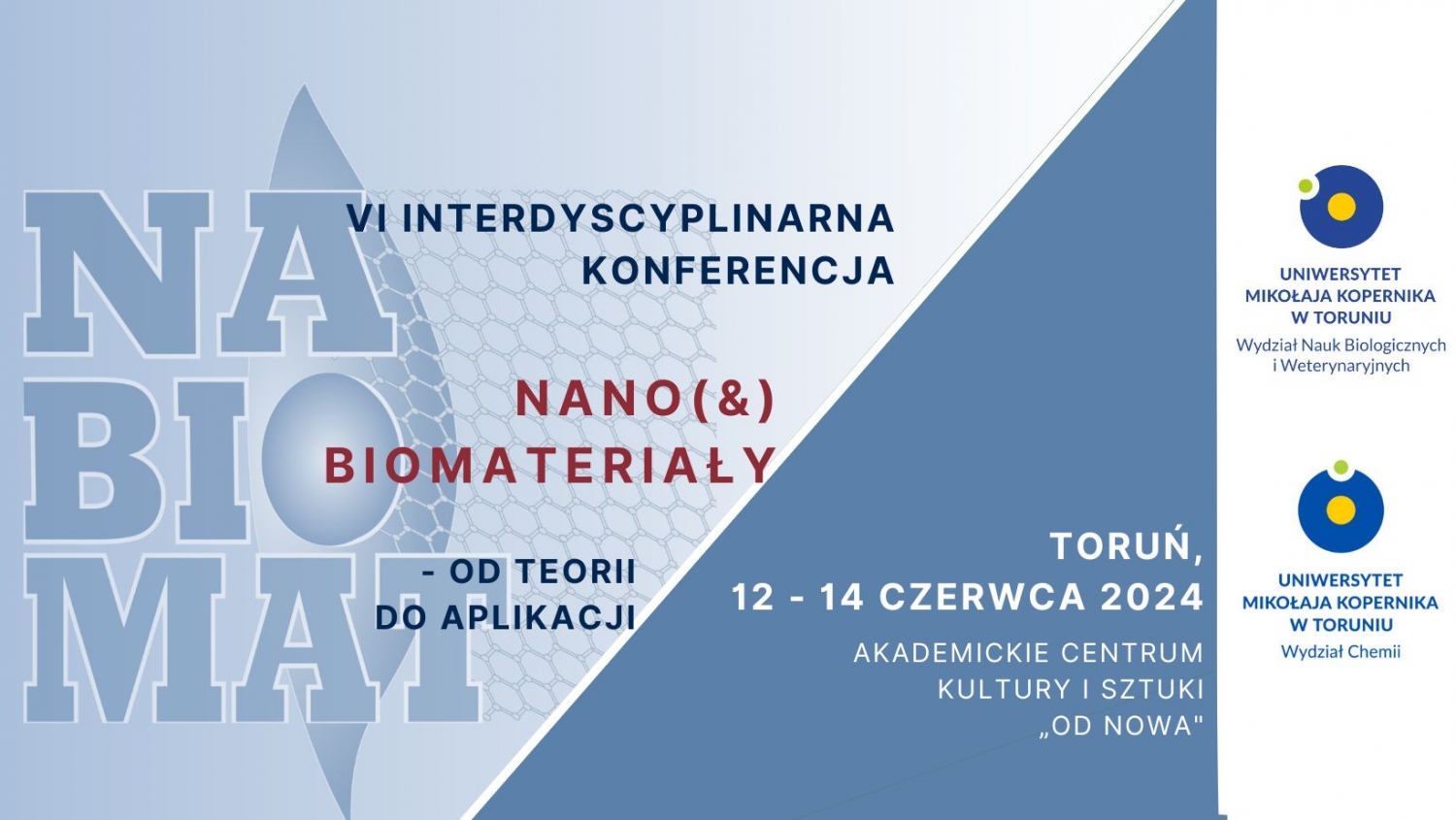 NA
BIO
MAT

VI INTERDYSCYPLINARNA KONFERENCJA

NANO(&) BIOMATERIAŁY

- OD TEORII DO APLIKACJI

TORUŃ,
12 - 14 CZERWCA 2024

AKADEMICKIE CENTRUM KULTURY I SZTUKI „OD NOWA"

UNIWERSYTET MIKOŁAJA KOPERNIKA W TORUNIU
Wydział Nauk Biologicznych i Weterynaryjnych

UNIWERSYTET MIKOŁAJA KOPERNIKA W TORUNIU
Wydział Chemii